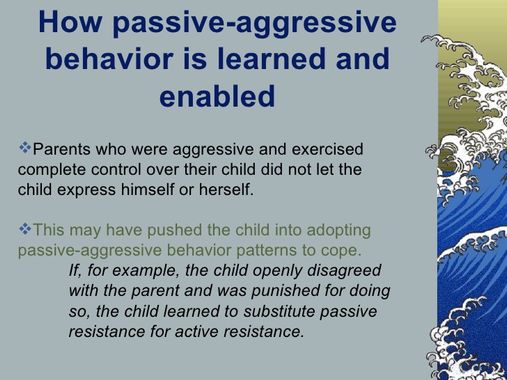 How passive-aggressive behavior is learned and enabled

❖Parents who were aggressive and exercised complete control over their child did not let the child express himself or herself.

❖This may have pushed the child into adopting passive-aggressive behavior patterns to cope.

If, for example, the child openly disagreed with the parent and was punished for doing so, the child learned to substitute passive resistance for active resistance.